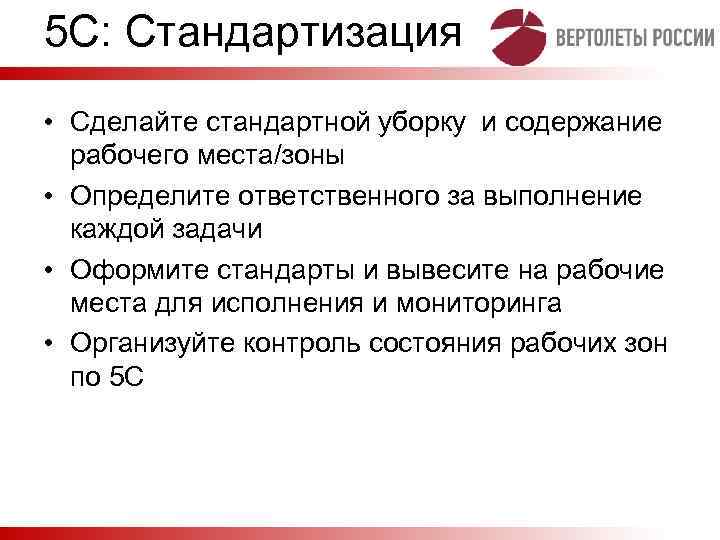 5С: Стандартизация

ВЕРТОЛЕТЫ РОССИИ

• Сделайте стандартной уборку и содержание рабочего места/зоны
• Определите ответственного за выполнение каждой задачи
• Оформите стандарты и вывесите на рабочие места для исполнения и мониторинга
• Организуйте контроль состояния рабочих зон по 5С